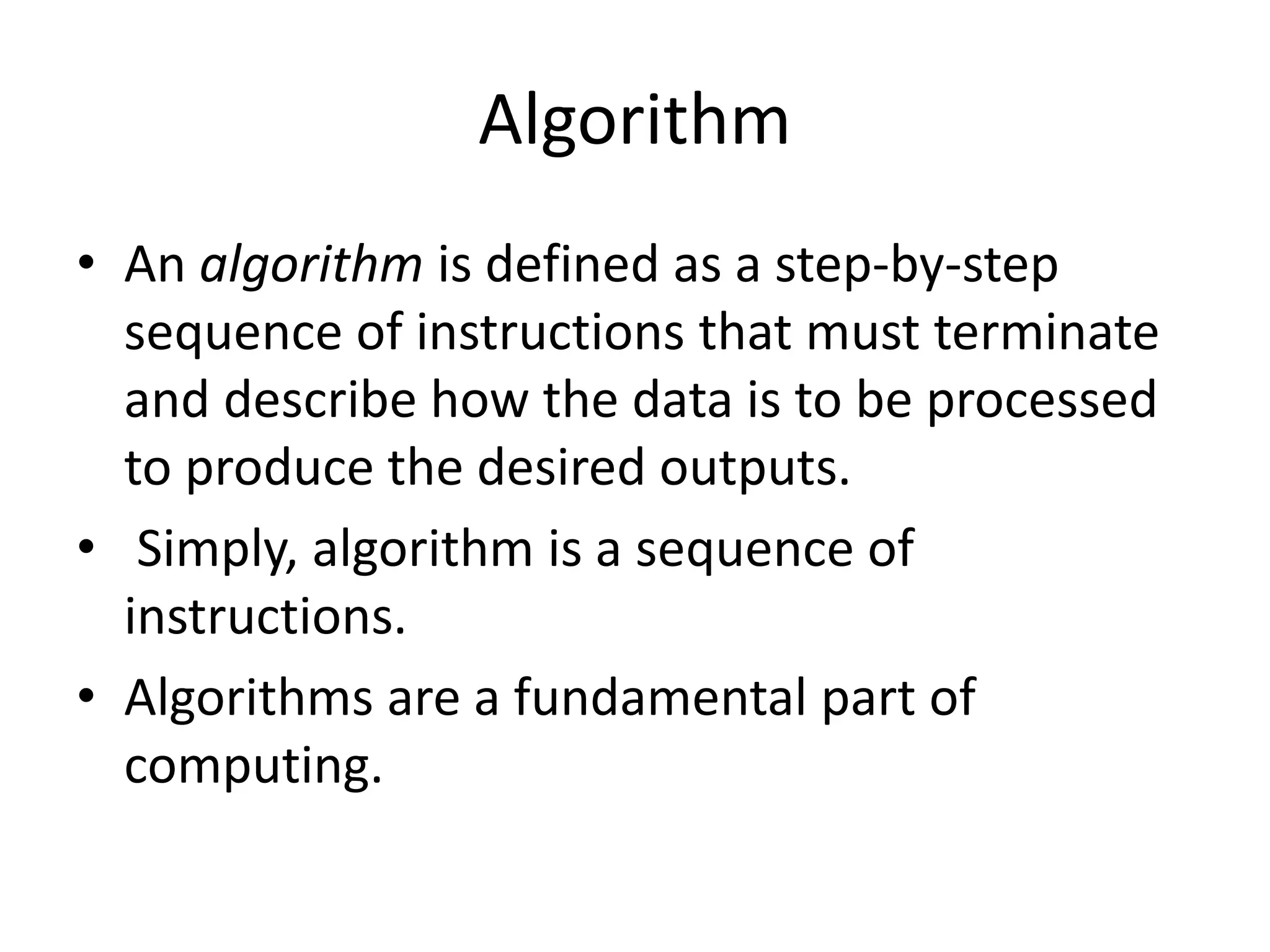 Algorithm

• An algorithm is defined as a step-by-step sequence of instructions that must terminate and describe how the data is to be processed to produce the desired outputs.
• Simply, algorithm is a sequence of instructions.
• Algorithms are a fundamental part of computing.